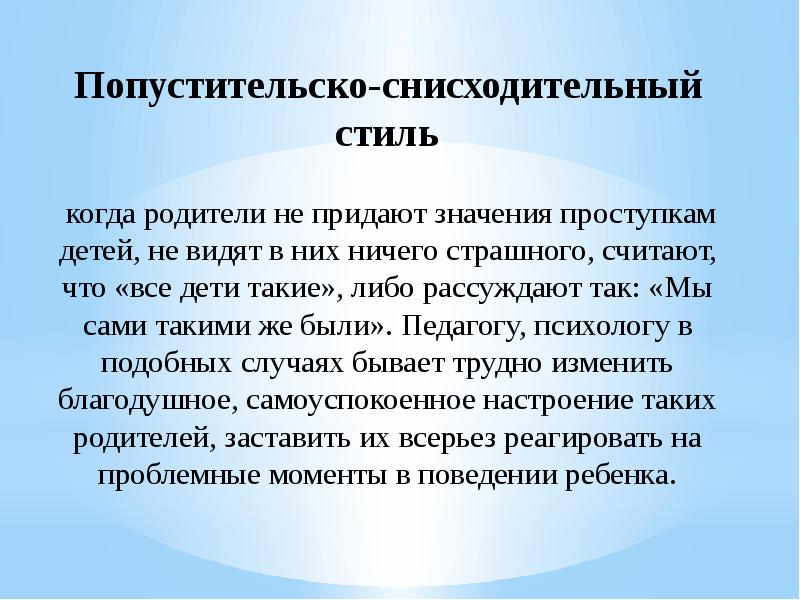 Попустительско-снисходительный стиль

когда родители не придают значения проступкам детей, не видят в них ничего страшного, считают, что «все дети такие», либо рассуждают так: «Мы сами такими же были». Педагогу, психологу в подобных случаях бывает трудно изменить благодушное, самоуспокоенное настроение таких родителей, заставить их всерьез реагировать на проблемные моменты в поведении ребенка.